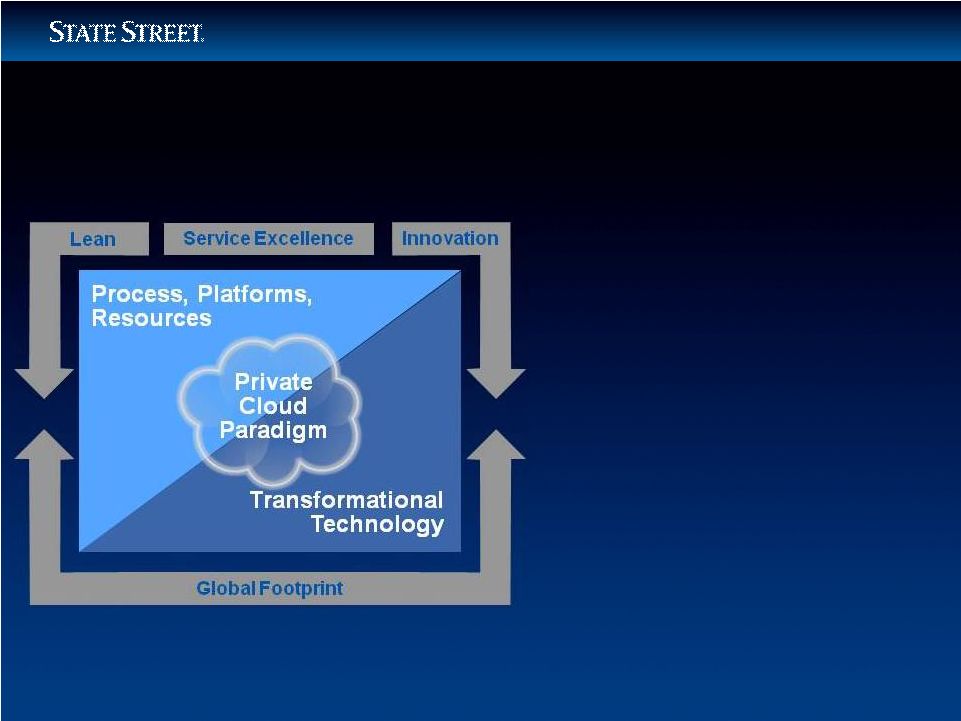 STATE STREET.

Lean

Service Excellence

Innovation

Process, Platforms, Resources

Private Cloud Paradigm

Transformational Technology

Global Footprint